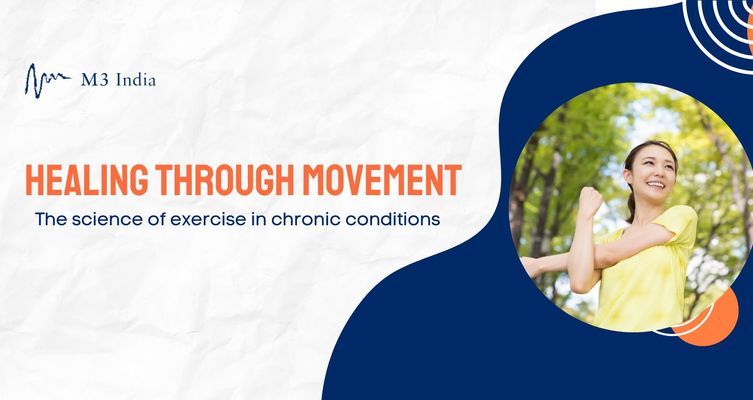 M3 India

HEALING THROUGH MOVEMENT

The science of exercise in chronic conditions